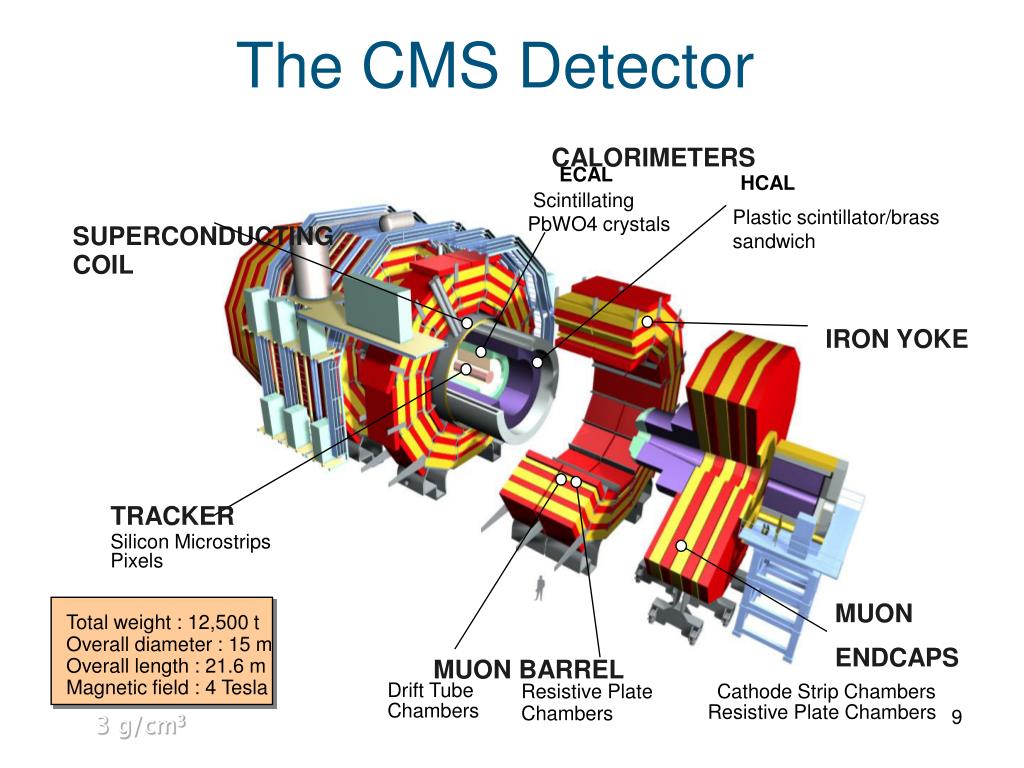 The CMS Detector

CALORIMETERS
ECAL
Scintillating PbWO4 crystals
HCAL
Plastic scintillator/brass sandwich

SUPERCONDUCTING COIL

IRON YOKE

TRACKER
Silicon Microstrips
Pixels

Total weight : 12,500 t
Overall diameter : 15 m
Overall length : 21.6 m
Magnetic field : 4 Tesla

3 g/cm$^3$

MUON BARREL
Drift Tube Chambers
Resistive Plate Chambers

MUON ENDCAPS
Cathode Strip Chambers
Resistive Plate Chambers

9